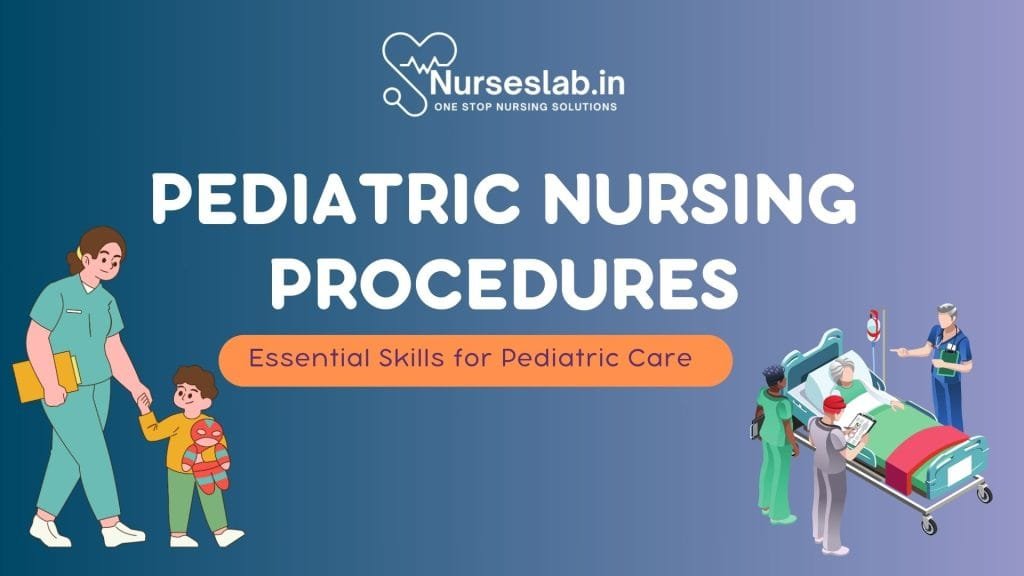 Nurseslab.in
ONE STOP NURSING SOLUTIONS

PEDIATRIC NURSING PROCEDURES

Essential Skills for Pediatric Care